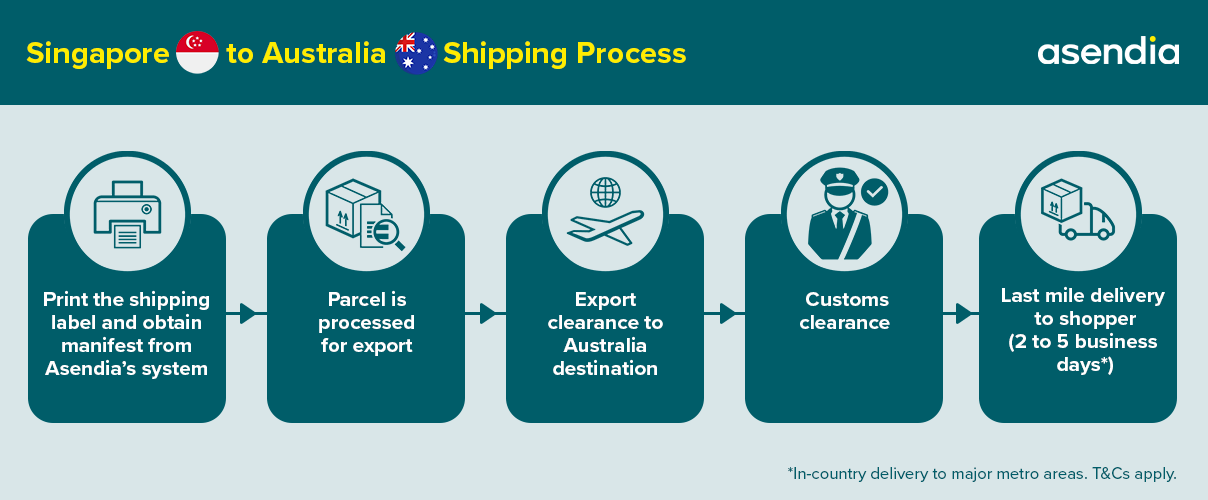 Singapore to Australia Shipping Process

asendia

Print the shipping label and obtain manifest from Asendia's system

Parcel is processed for export

Export clearance to Australia destination

Customs clearance

Last mile delivery to shopper (2 to 5 business days*)

*In-country delivery to major metro areas. T&Cs apply.